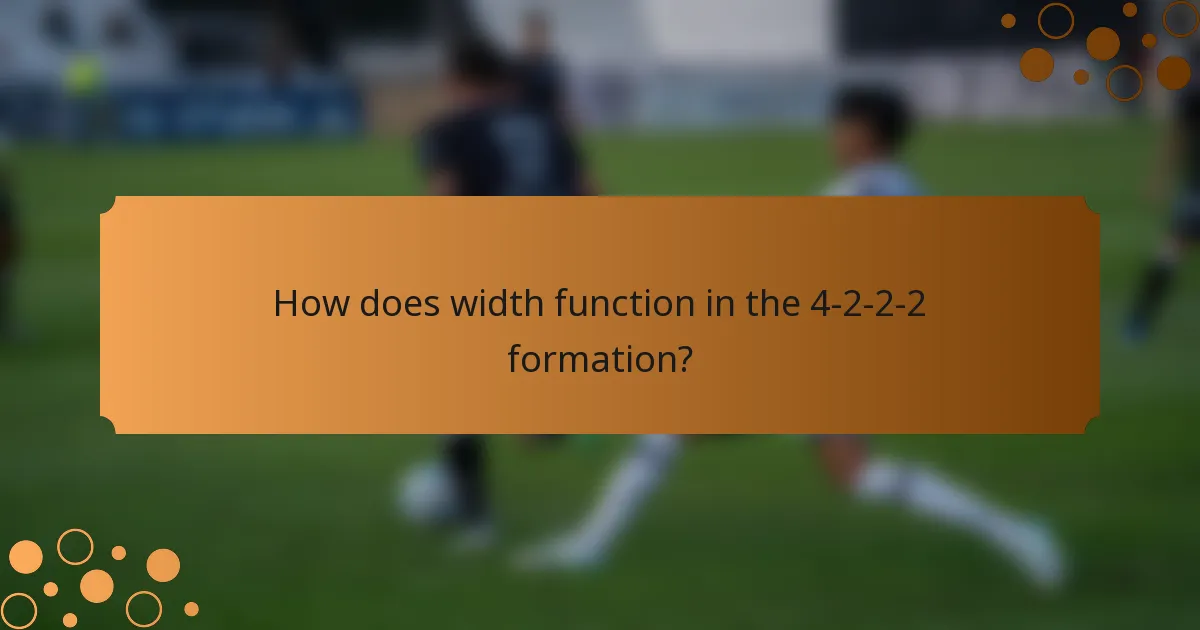 How does width function in the 4-2-2-2 formation?